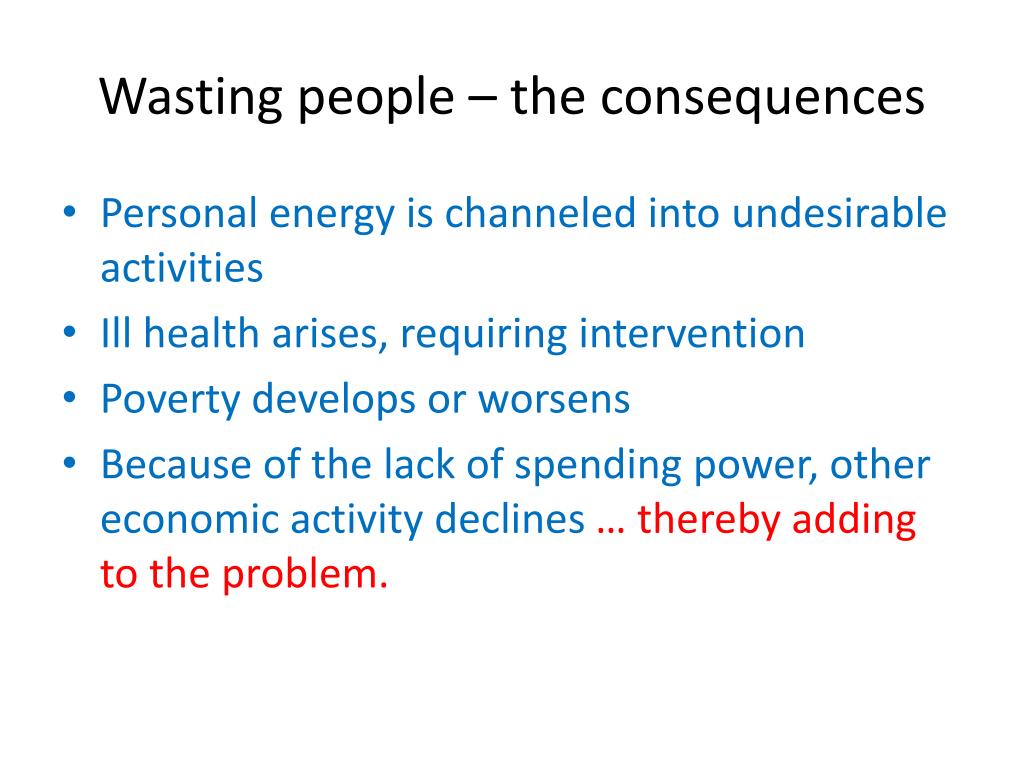 Wasting people – the consequences

• Personal energy is channeled into undesirable activities
• Ill health arises, requiring intervention
• Poverty develops or worsens
• Because of the lack of spending power, other economic activity declines … thereby adding to the problem.